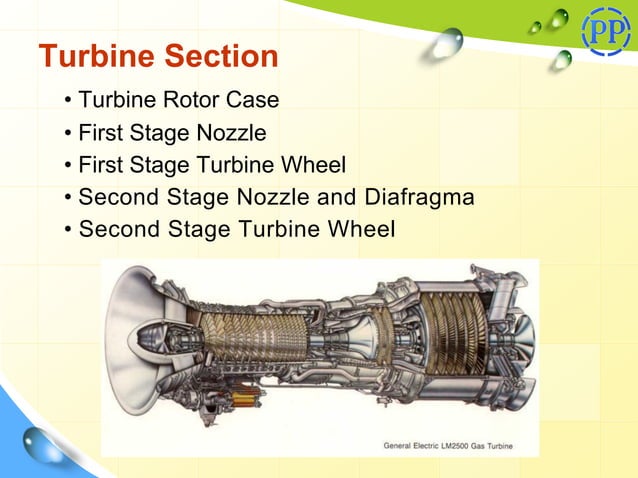 PP

Turbine Section

• Turbine Rotor Case
• First Stage Nozzle
• First Stage Turbine Wheel
• Second Stage Nozzle and Diafragma
• Second Stage Turbine Wheel

General Electric LM2500 Gas Turbine